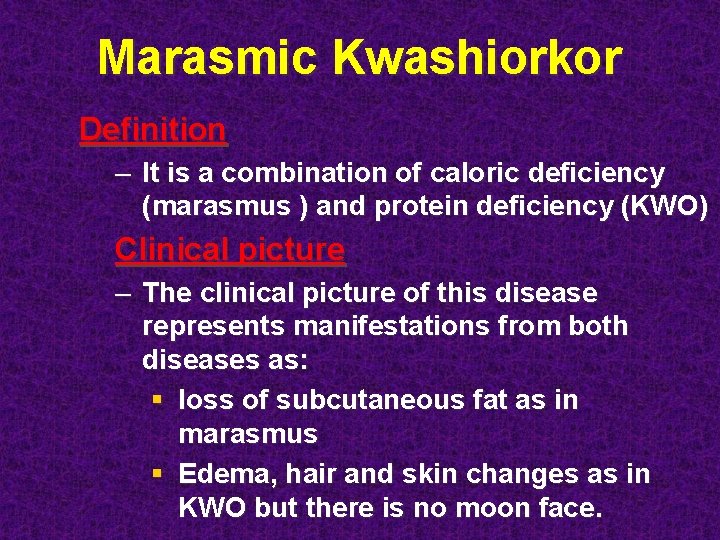 Marasmic Kwashiorkor

Definition

– It is a combination of caloric deficiency (marasmus ) and protein deficiency (KWO)

Clinical picture

– The clinical picture of this disease represents manifestations from both diseases as:

▪ loss of subcutaneous fat as in marasmus

▪ Edema, hair and skin changes as in KWO but there is no moon face.